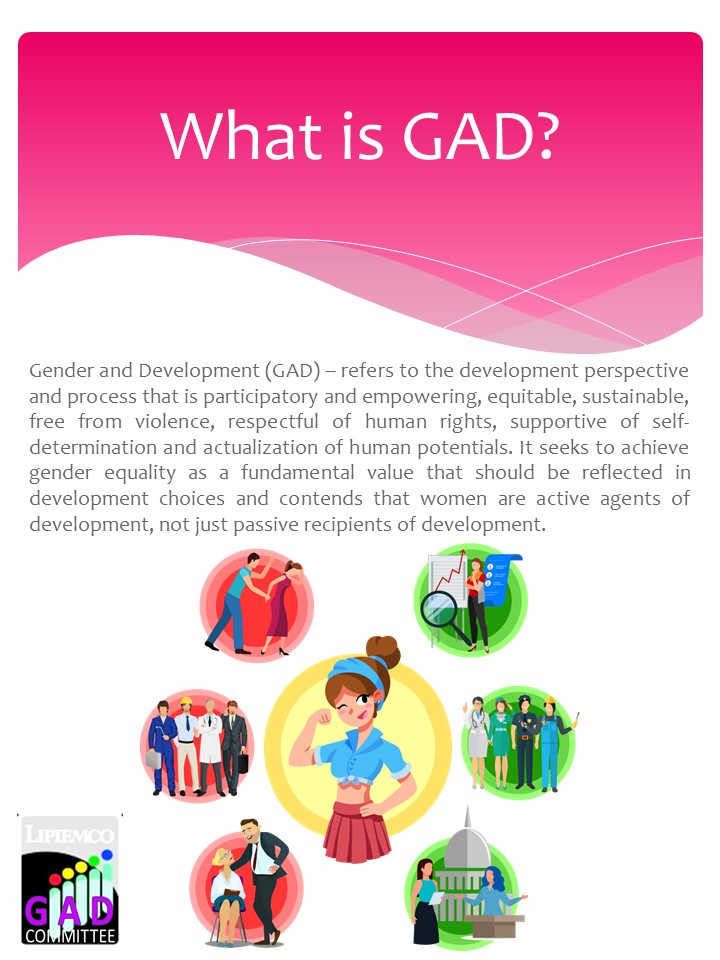 What is GAD?

Gender and Development (GAD) – refers to the development perspective and process that is participatory and empowering, equitable, sustainable, free from violence, respectful of human rights, supportive of self-determination and actualization of human potentials. It seeks to achieve gender equality as a fundamental value that should be reflected in development choices and contends that women are active agents of development, not just passive recipients of development.

LIPIEMCO
GAD
COMMITTEE